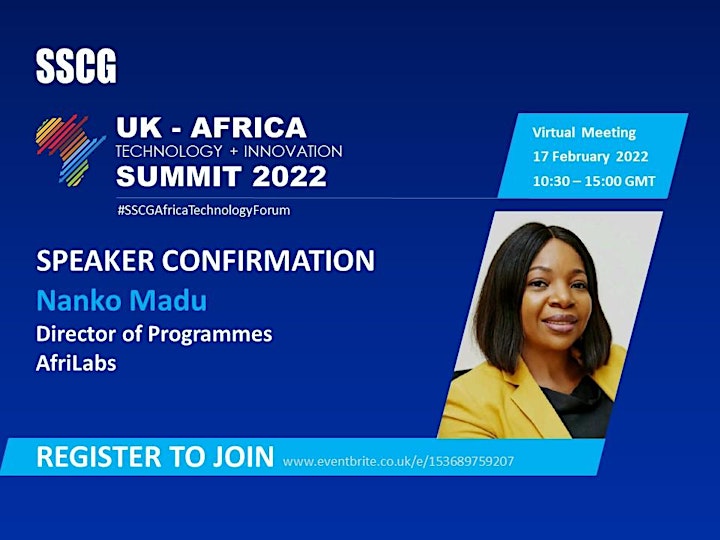 SSCG

UK - AFRICA
TECHNOLOGY + INNOVATION
SUMMIT 2022
#SSCGAfricaTechnologyForum

Virtual Meeting
17 February 2022
10:30 – 15:00 GMT

SPEAKER CONFIRMATION
Nanko Madu
Director of Programmes
AfriLabs

REGISTER TO JOIN www.eventbrite.co.uk/e/153689759207